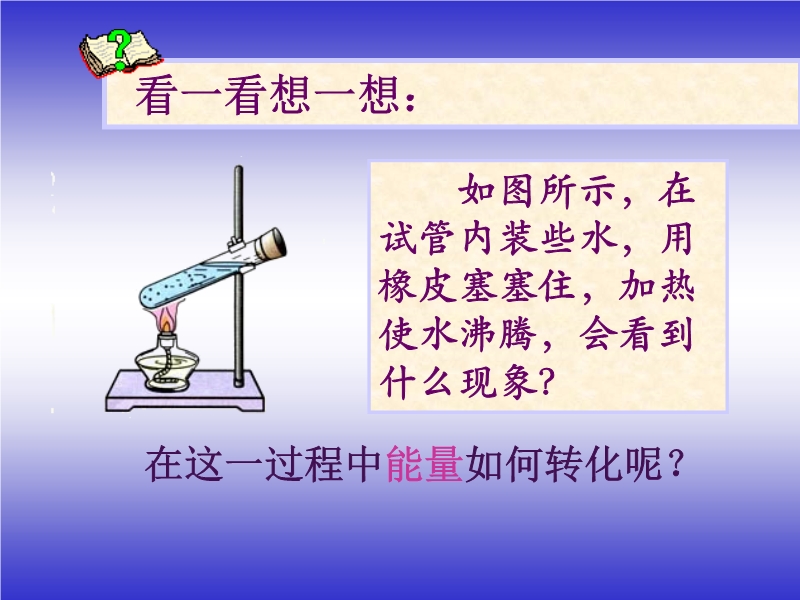 看一看想一想：

如图所示，在试管内装些水，用橡皮塞塞住，加热使水沸腾，会看到什么现象？

在这一过程中能量如何转化呢？